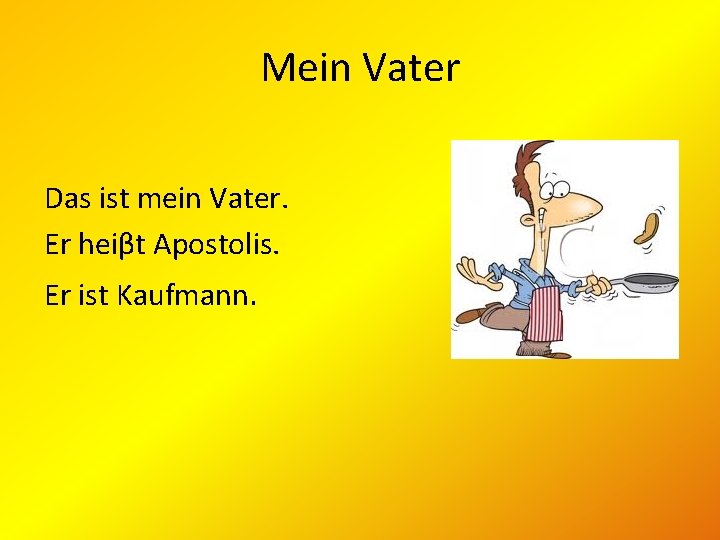 Mein Vater

Das ist mein Vater.
Er heiβt Apostolis.
Er ist Kaufmann.